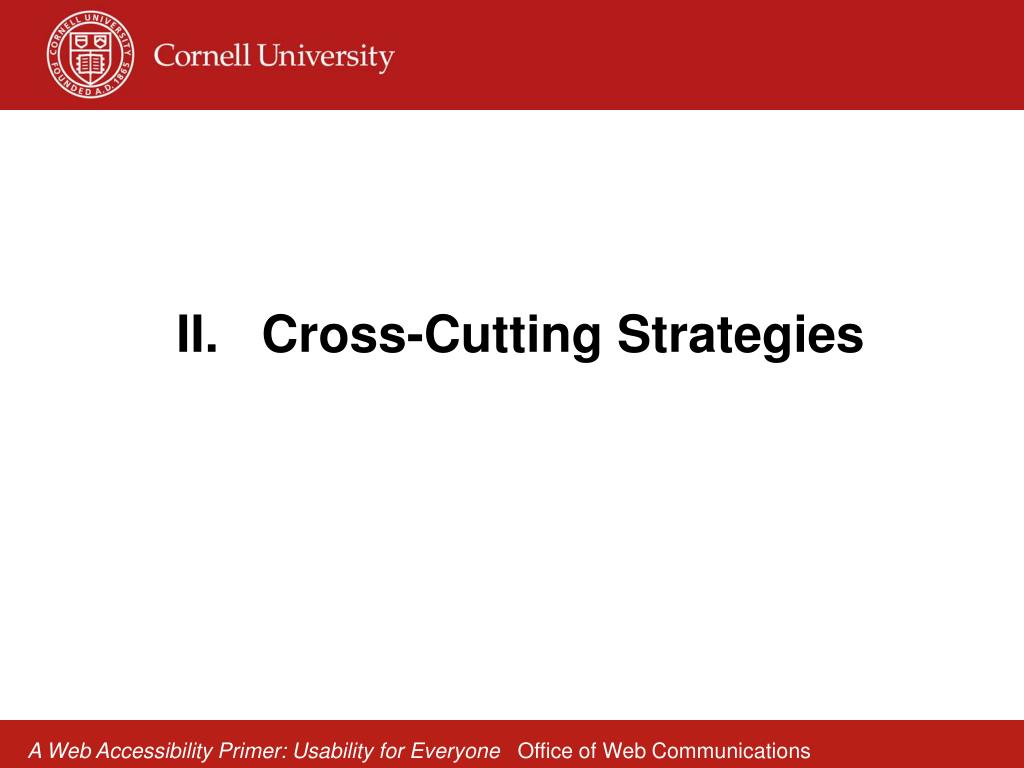 CORNELL UNIVERSITY FOUNDED A.D. 1865

Cornell University

II. Cross-Cutting Strategies

A Web Accessibility Primer: Usability for Everyone Office of Web Communications